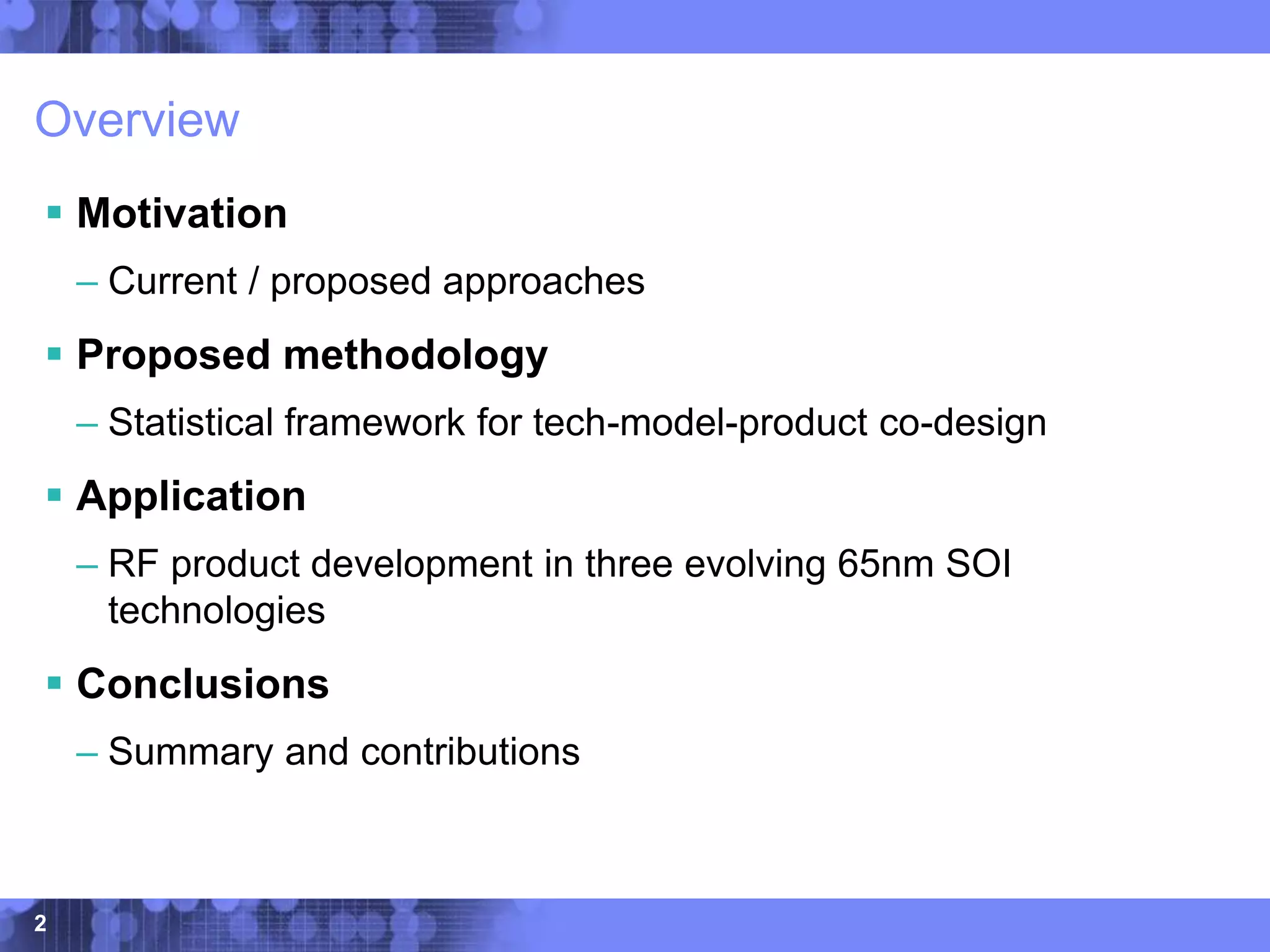 Overview

▪ Motivation

– Current / proposed approaches

▪ Proposed methodology

– Statistical framework for tech-model-product co-design

▪ Application

– RF product development in three evolving 65nm SOI technologies

▪ Conclusions

– Summary and contributions

2